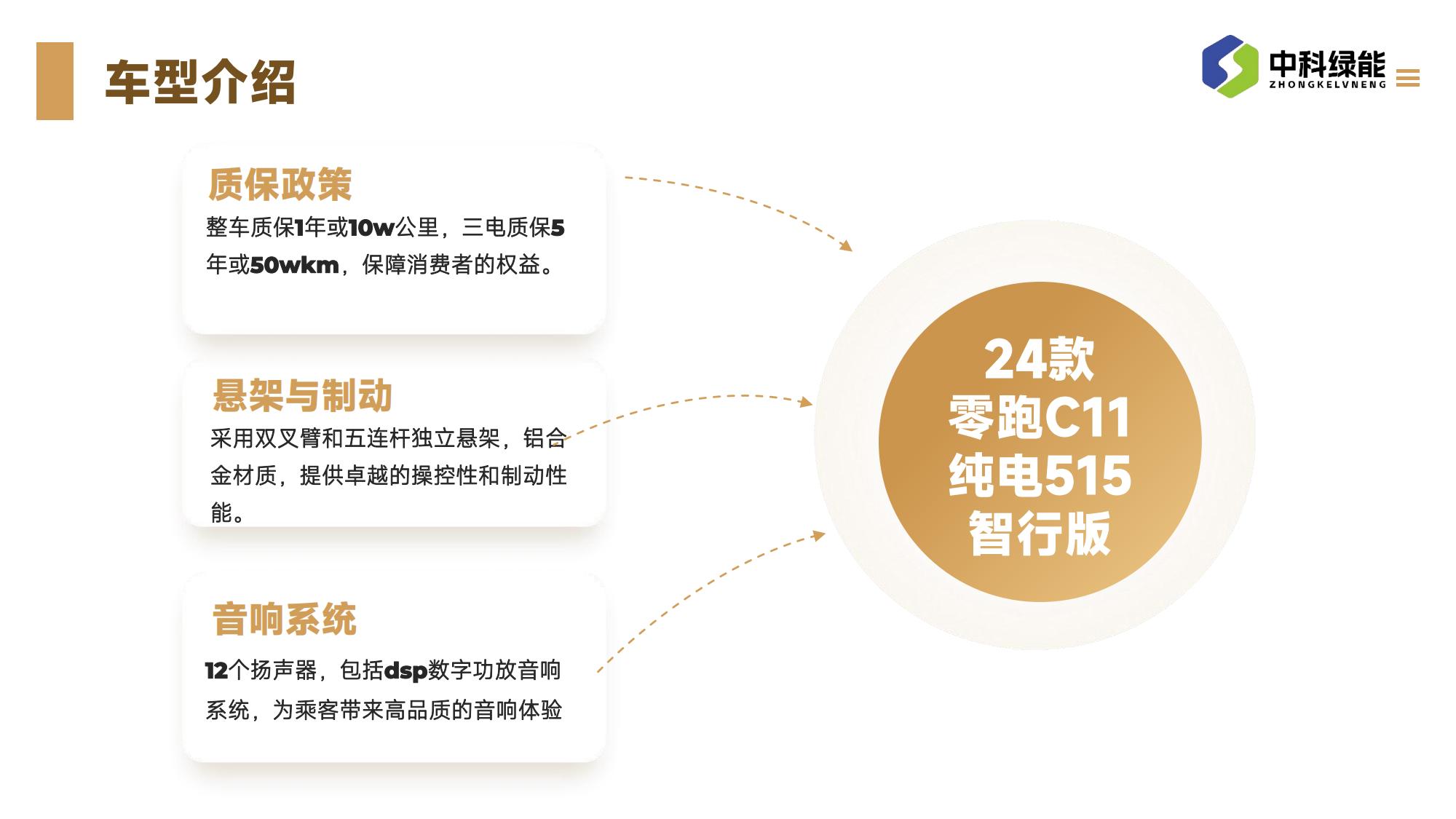 车型介绍

中科绿能
ZHONGKELVNENG

质保政策
整车质保1年或10w公里，三电质保5年或50wkm，保障消费者的权益。

悬架与制动
采用双叉臂和五连杆独立悬架，铝合金材质，提供卓越的操控性和制动性能。

音响系统
12个扬声器，包括dsp数字功放音响系统，为乘客带来高品质的音响体验

24款
零跑C11
纯电515
智行版